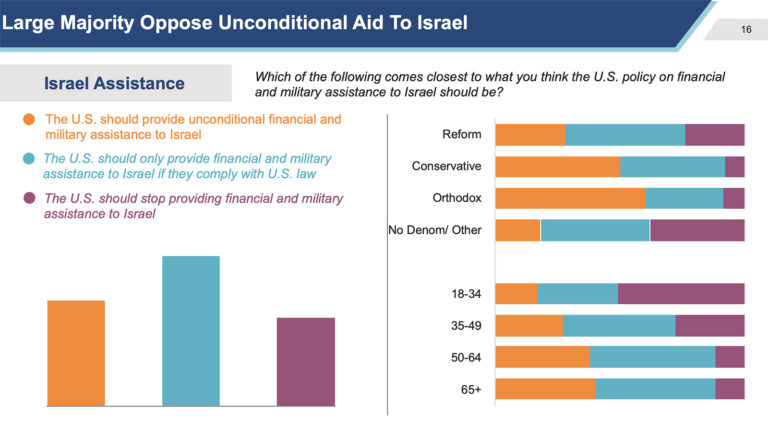 Large Majority Oppose Unconditional Aid To Israel

16

Israel Assistance

Which of the following comes closest to what you think the U.S. policy on financial and military assistance to Israel should be?

The U.S. should provide unconditional financial and military assistance to Israel

The U.S. should only provide financial and military assistance to Israel if they comply with U.S. law

The U.S. should stop providing financial and military assistance to Israel

Reform

Conservative

Orthodox

No Denom/ Other

18-34

35-49

50-64

65+